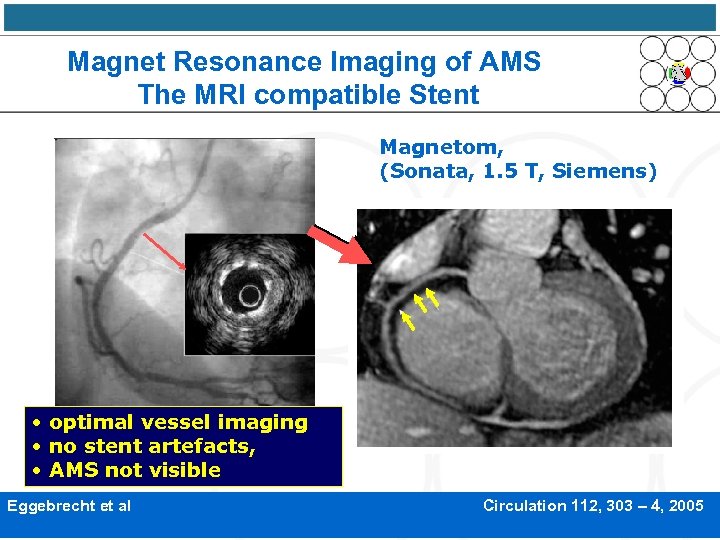 Magnet Resonance Imaging of AMS
The MRI compatible Stent

Magnetom,
(Sonata, 1.5 T, Siemens)

• optimal vessel imaging
• no stent artefacts,
• AMS not visible

Eggebrecht et al

Circulation 112, 303 – 4, 2005